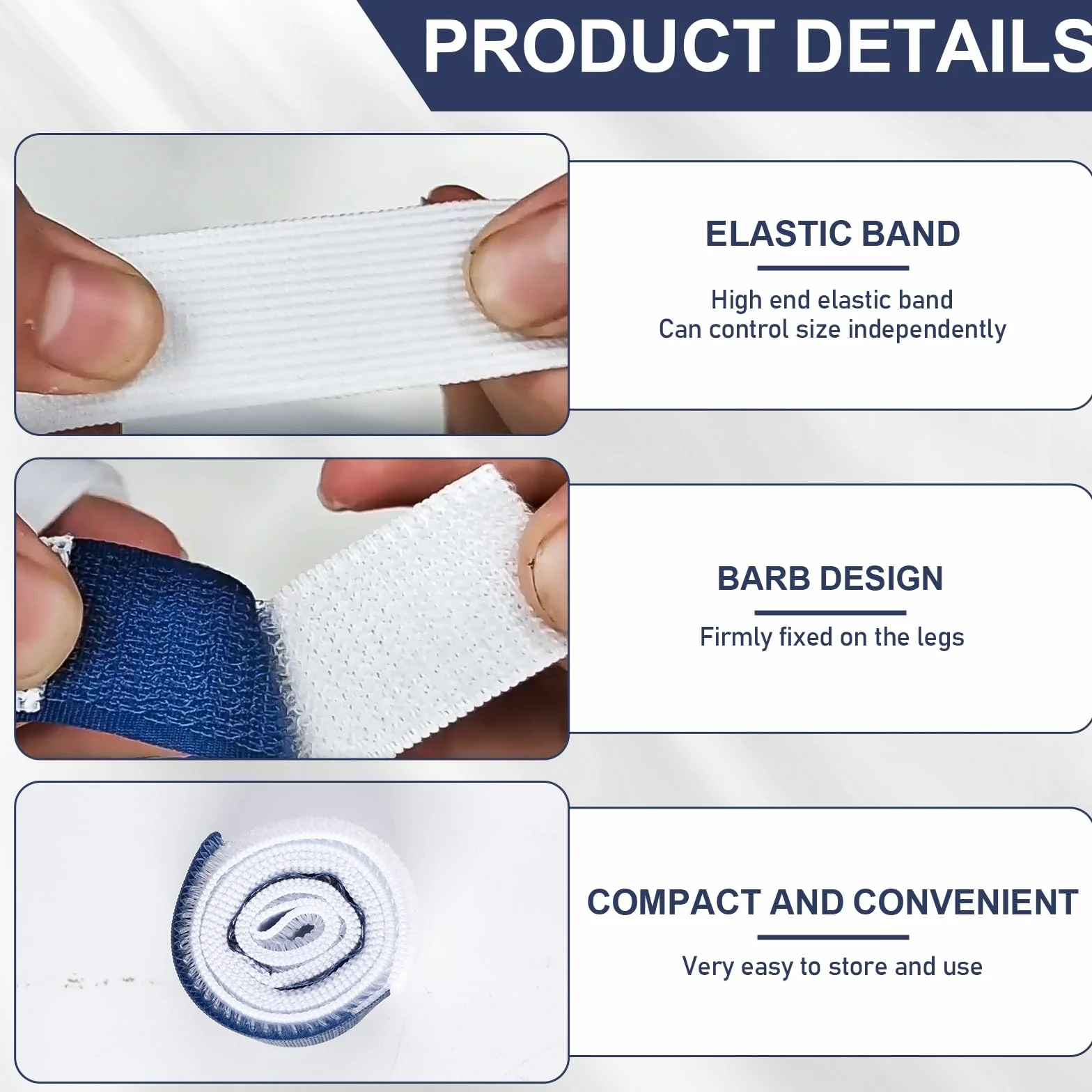 PRODUCT DETAILS

ELASTIC BAND

High end elastic band
Can control size independently

BARB DESIGN

Firmly fixed on the legs

COMPACT AND CONVENIENT

Very easy to store and use